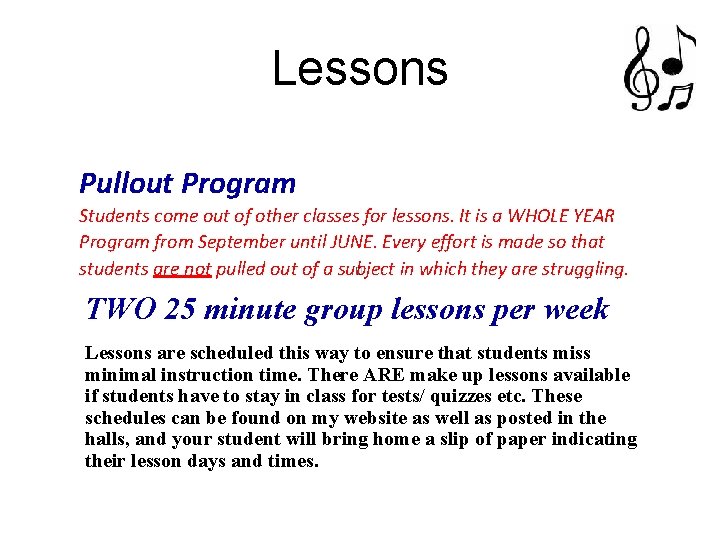 Lessons

Pullout Program

Students come out of other classes for lessons. It is a WHOLE YEAR Program from September until JUNE. Every effort is made so that students are not pulled out of a subject in which they are struggling.

TWO 25 minute group lessons per week

Lessons are scheduled this way to ensure that students miss minimal instruction time. There ARE make up lessons available if students have to stay in class for tests/ quizzes etc. These schedules can be found on my website as well as posted in the halls, and your student will bring home a slip of paper indicating their lesson days and times.